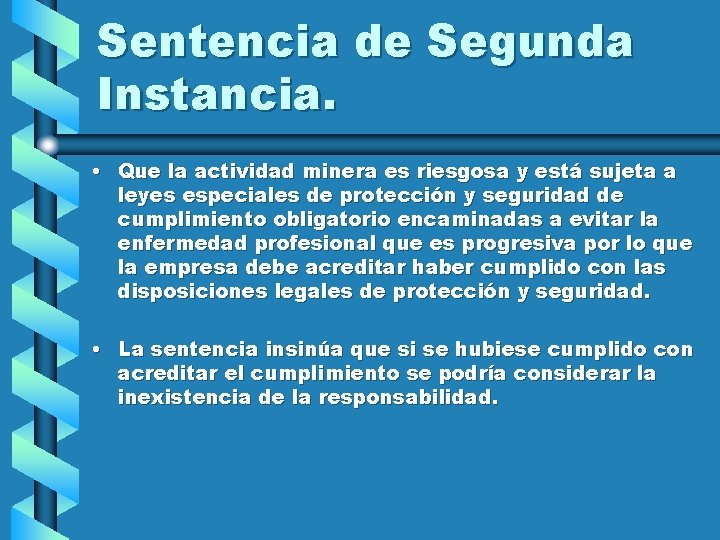 Sentencia de Segunda Instancia.

• Que la actividad minera es riesgosa y está sujeta a leyes especiales de protección y seguridad de cumplimiento obligatorio encaminadas a evitar la enfermedad profesional que es progresiva por lo que la empresa debe acreditar haber cumplido con las disposiciones legales de protección y seguridad.

• La sentencia insinúa que si se hubiese cumplido con acreditar el cumplimiento se podría considerar la inexistencia de la responsabilidad.